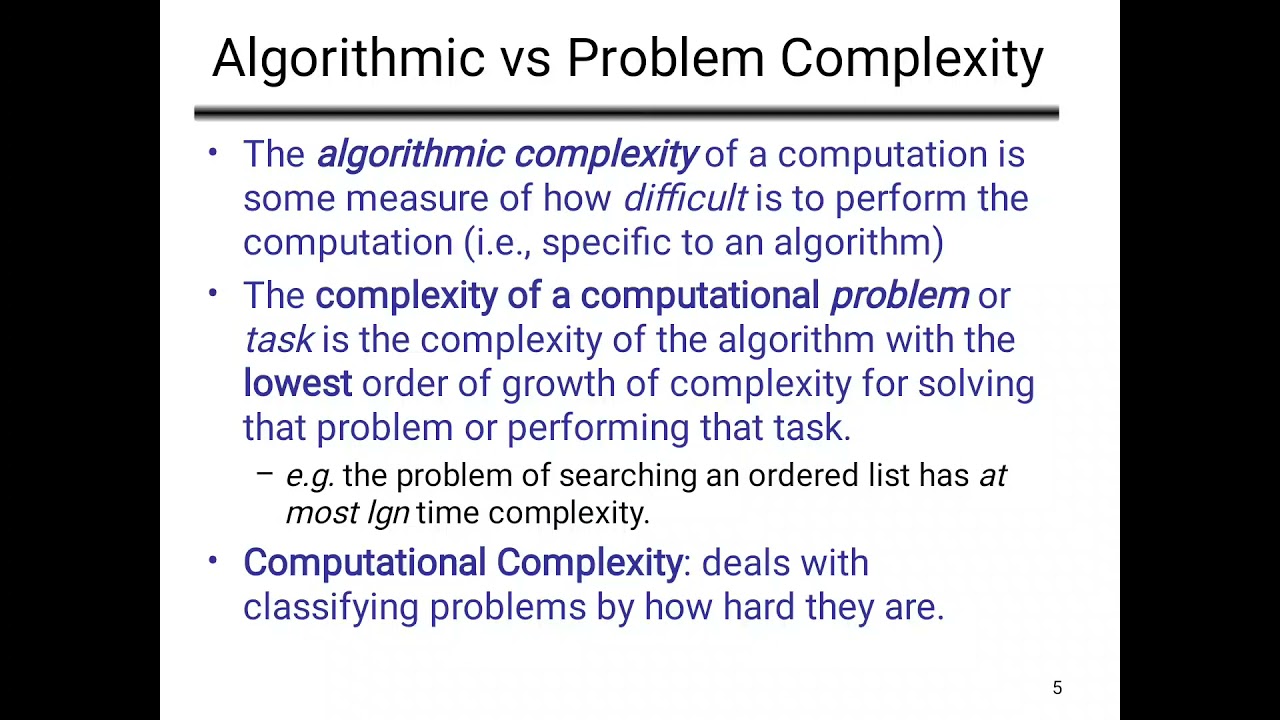 Algorithmic vs Problem Complexity

• The algorithmic complexity of a computation is some measure of how difficult is to perform the computation (i.e., specific to an algorithm)

• The complexity of a computational problem or task is the complexity of the algorithm with the lowest order of growth of complexity for solving that problem or performing that task.

– e.g. the problem of searching an ordered list has at most lgn time complexity.

• Computational Complexity: deals with classifying problems by how hard they are.

5